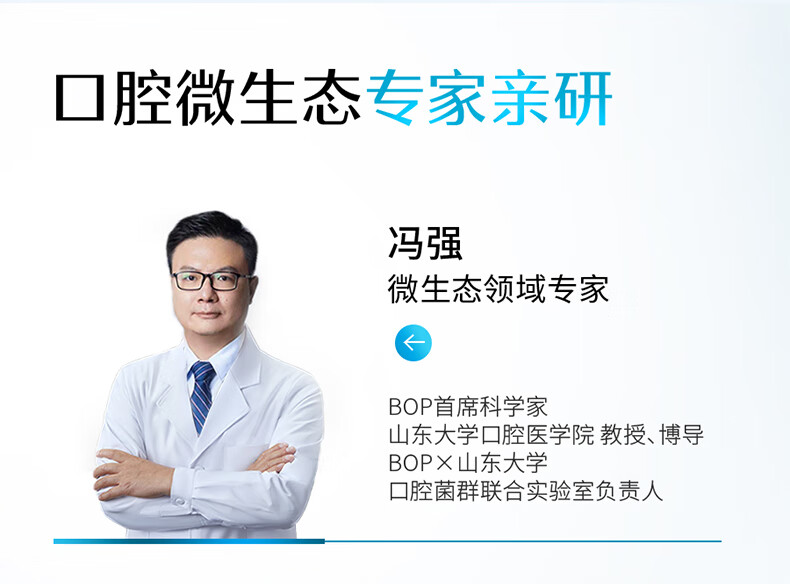 口腔微生态专家亲研

冯强
微生态领域专家

BOP首席科学家
山东大学口腔医学院 教授、博导
BOP×山东大学
口腔菌群联合实验室负责人